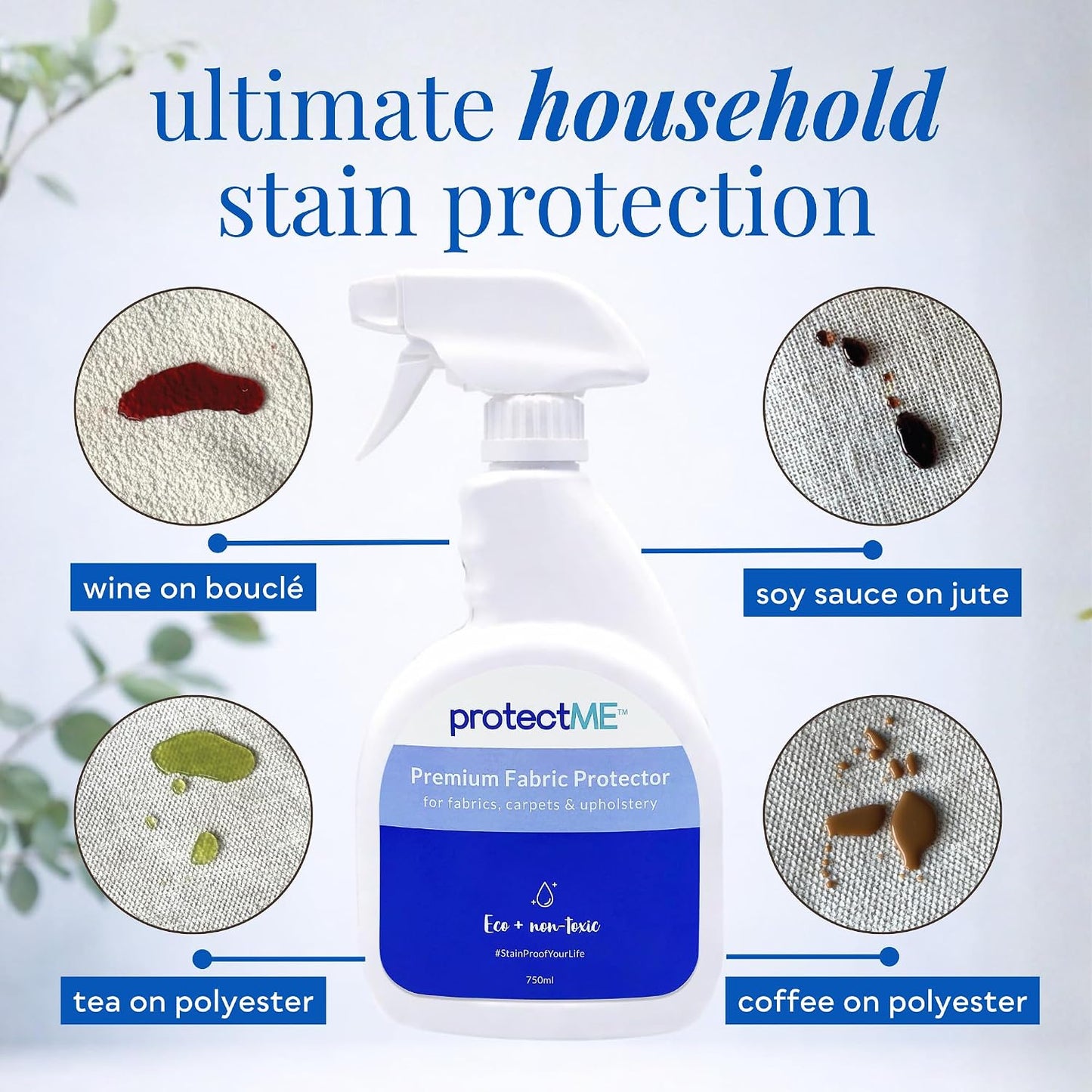 ultimate household stain protection

wine on bouclé

soy sauce on jute

protectME™

Premium Fabric Protector
for fabrics, carpets & upholstery

Eco + non-toxic

#StainProofYourLife

750ml

tea on polyester

coffee on polyester